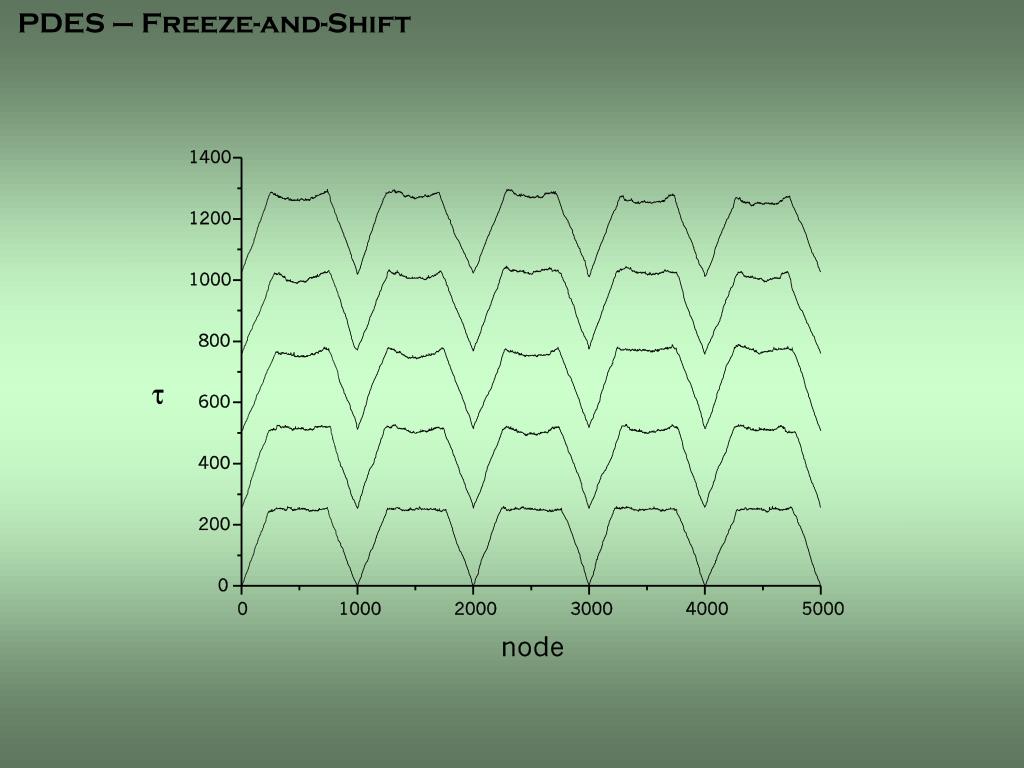 PDES – Freeze-and-Shift

1400
1200
1000
800
600
400
200
0

$\tau$

0 1000 2000 3000 4000 5000

node